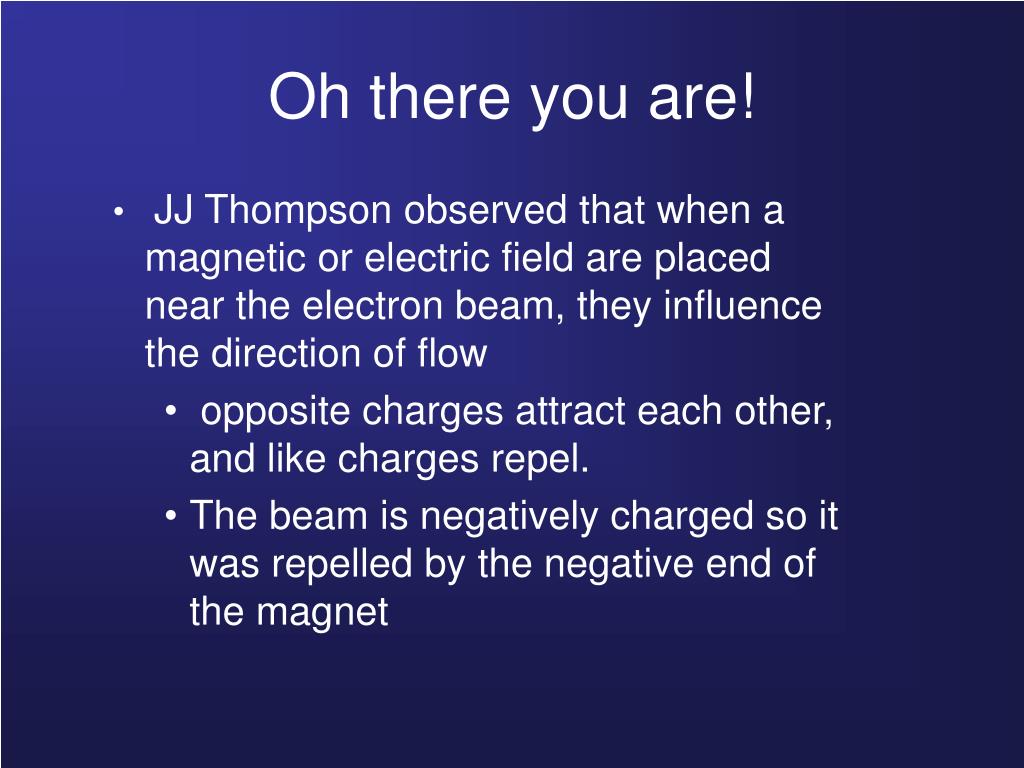 Oh there you are!

• JJ Thompson observed that when a magnetic or electric field are placed near the electron beam, they influence the direction of flow

• opposite charges attract each other, and like charges repel.

• The beam is negatively charged so it was repelled by the negative end of the magnet